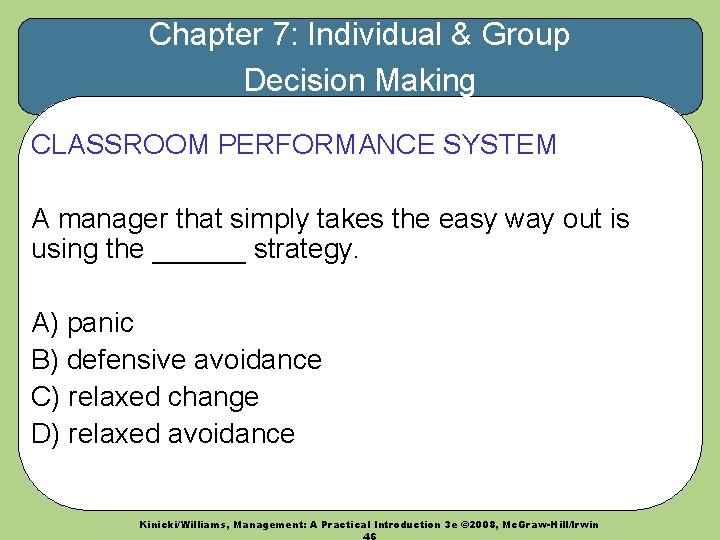 Chapter 7: Individual & Group Decision Making

CLASSROOM PERFORMANCE SYSTEM

A manager that simply takes the easy way out is using the ______ strategy.

A) panic
B) defensive avoidance
C) relaxed change
D) relaxed avoidance

Kinicki/Williams, Management: A Practical Introduction 3e ©2008, McGraw-Hill/Irwin
46